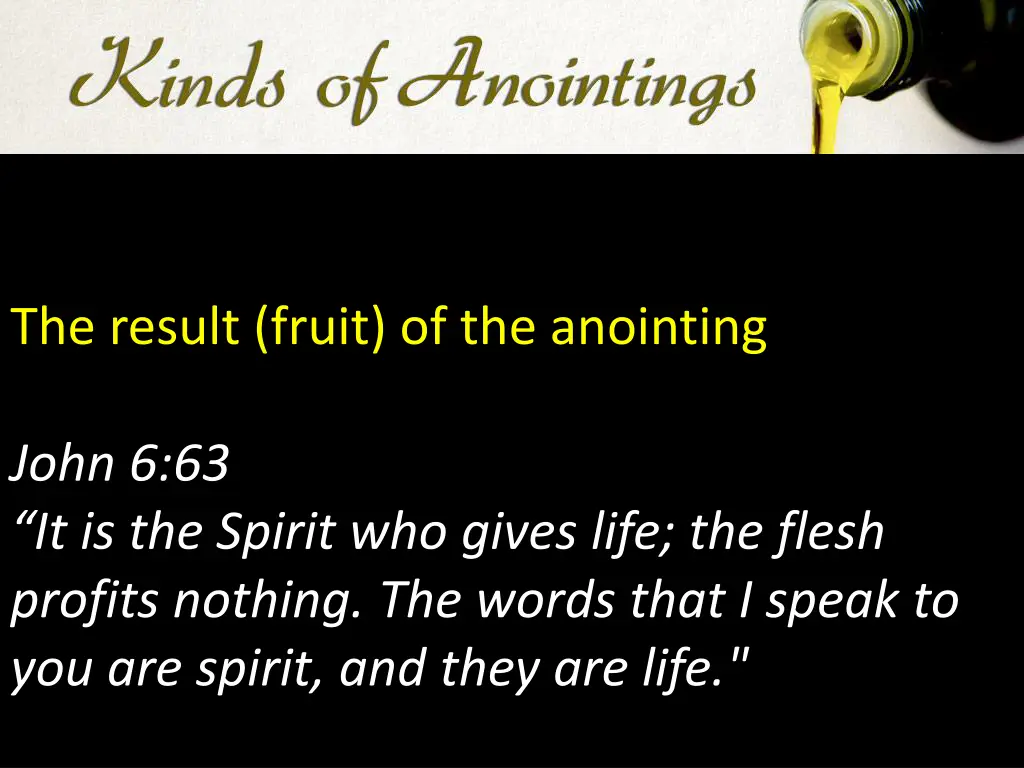 Kinds of Anointings

The result (fruit) of the anointing

John 6:63
“It is the Spirit who gives life; the flesh profits nothing. The words that I speak to you are spirit, and they are life."